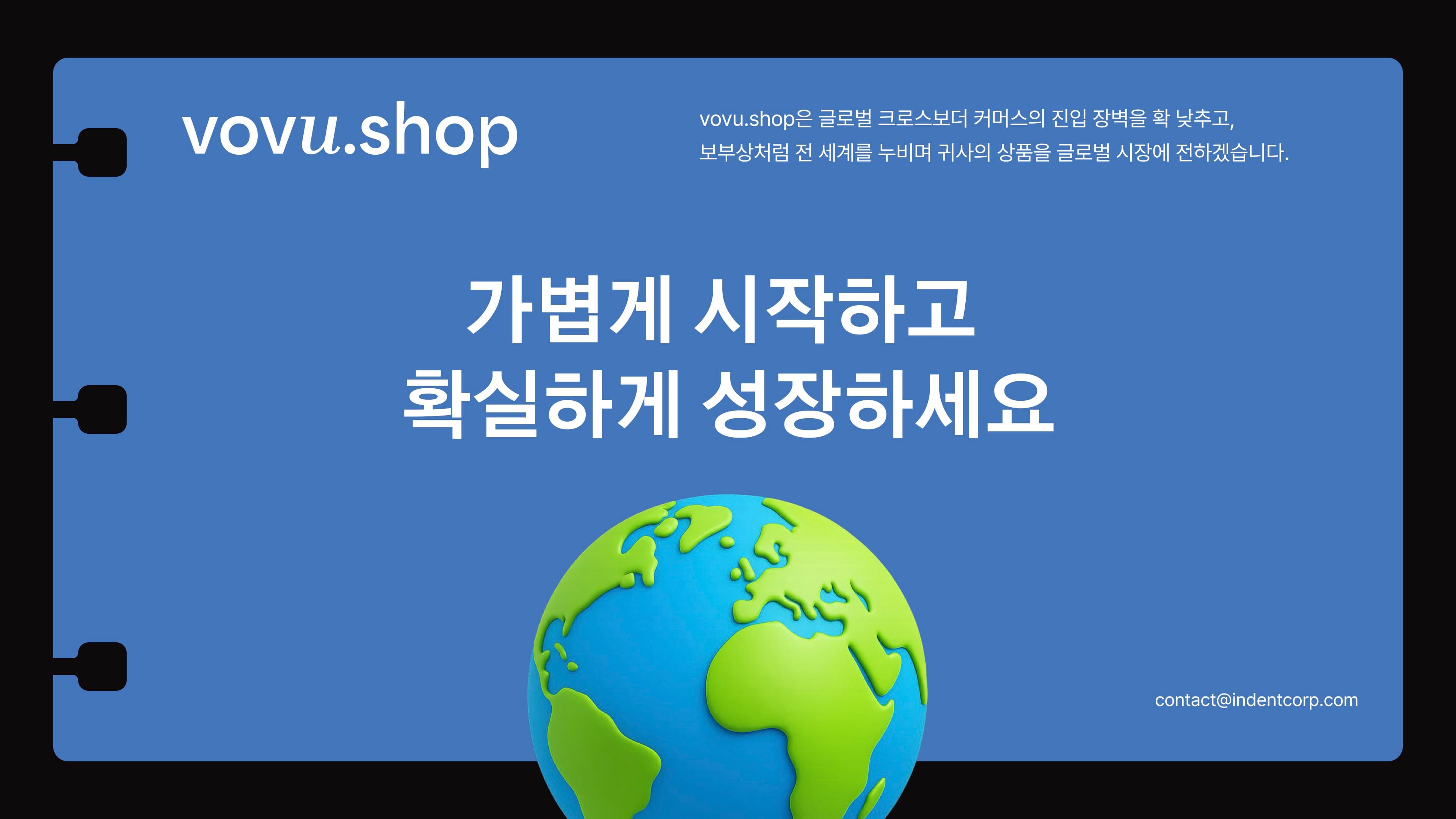 vovu.shop

vovu.shop은 글로벌 크로스보더 커머스의 진입 장벽을 확 낮추고,
보부상처럼 전 세계를 누비며 귀사의 상품을 글로벌 시장에 전하겠습니다.

가볍게 시작하고
확실하게 성장하세요

contact@indentcorp.com